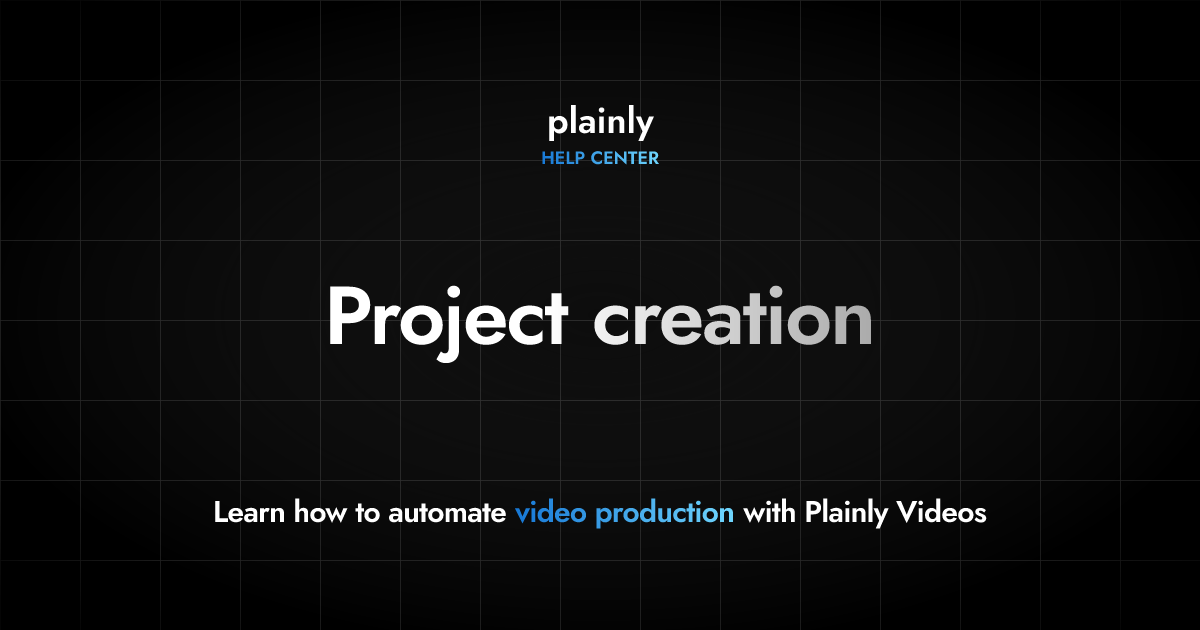 plainly
HELP CENTER

Project creation

Learn how to automate video production with Plainly Videos